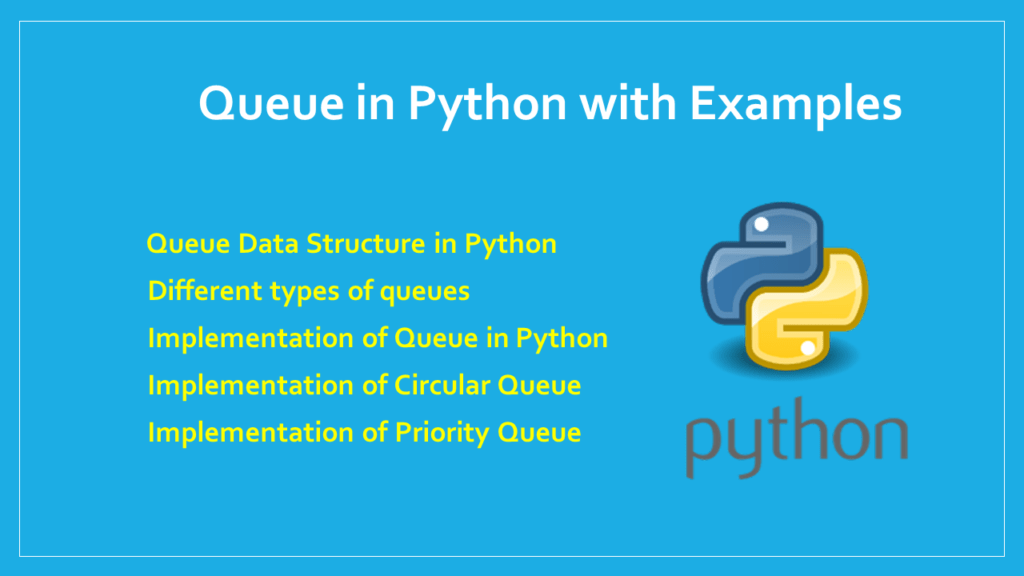 Queue in Python with Examples

Queue Data Structure in Python
Different types of queues
Implementation of Queue in Python
Implementation of Circular Queue
Implementation of Priority Queue

python